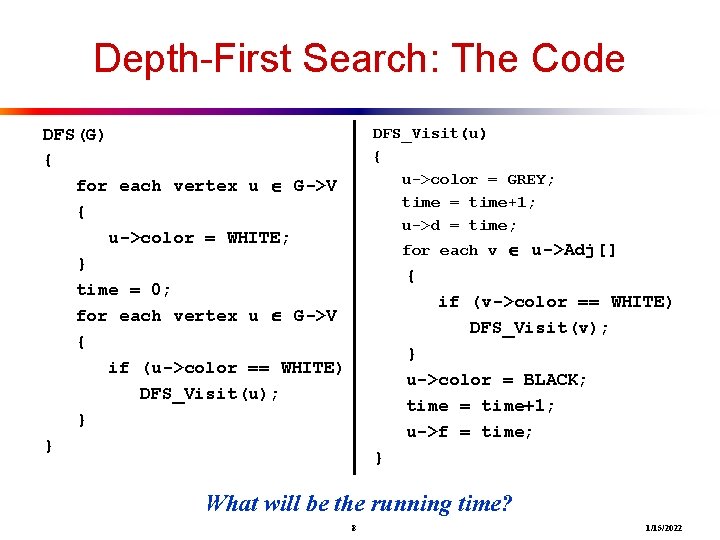 Depth-First Search: The Code

DFS(G)
{
for each vertex u $\in$ G->V
{
u->color = WHITE;
}
time = 0;
for each vertex u $\in$ G->V
{
if (u->color == WHITE)
DFS_Visit(u);
}
}

DFS_Visit(u)
{
u->color = GREY;
time = time+1;
u->d = time;
for each v $\in$ u->Adj[]
{
if (v->color == WHITE)
DFS_Visit(v);
}
u->color = BLACK;
time = time+1;
u->f = time;
}

What will be the running time?

8

1/15/2022